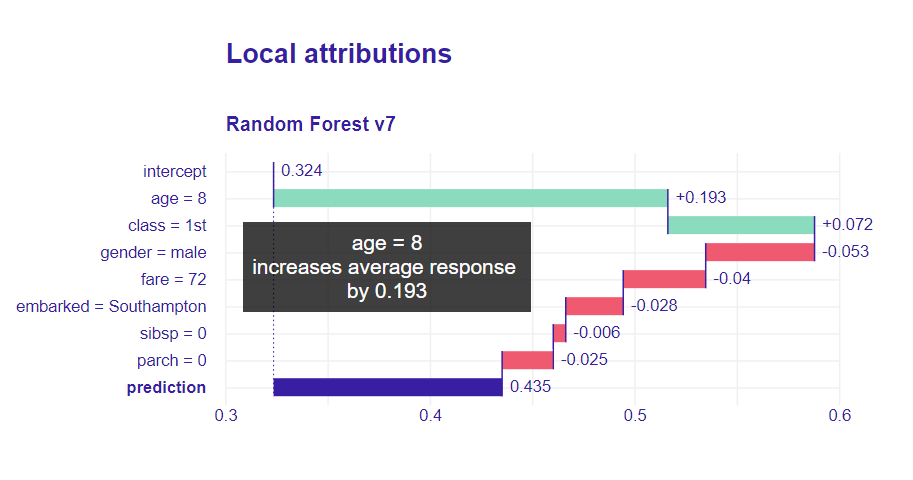 Local attributions

Random Forest v7

intercept
age = 8
class = 1st
gender = male
fare = 72
embarked = Southampton
sibsp = 0
parch = 0
prediction

0.324
+0.193
+0.072
-0.053
-0.04
-0.028
-0.006
-0.025
0.435

age = 8
increases average response
by 0.193

0.3
0.4
0.5
0.6